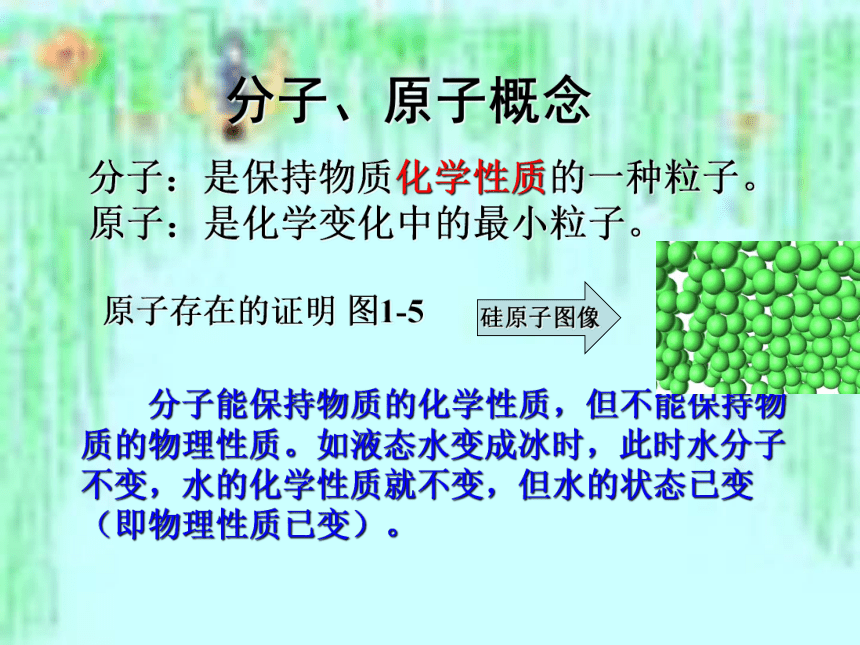 分子、原子概念

分子：是保持物质化学性质的一种粒子。
原子：是化学变化中的最小粒子。

原子存在的证明 图1-5

硅原子图像

分子能保持物质的化学性质，但不能保持物质的物理性质。如液态水变成冰时，此时水分子不变，水的化学性质就不变，但水的状态已变（即物理性质已变）。